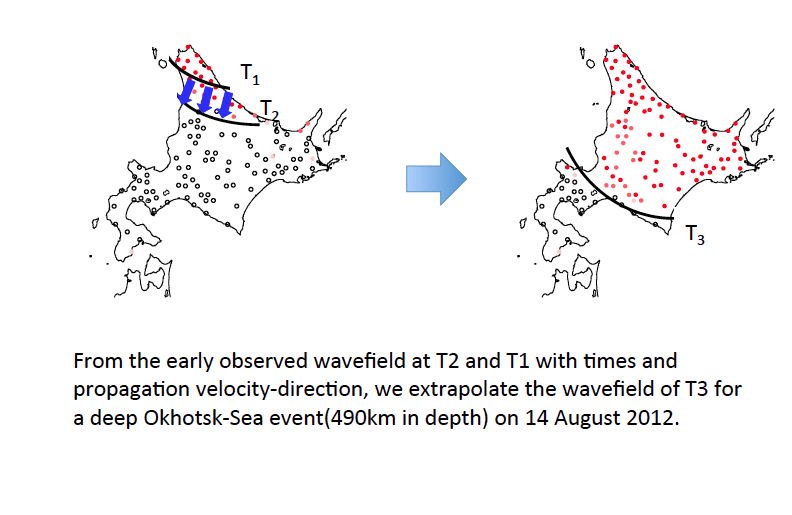 $T_1$

$T_2$

$T_3$

From the early observed wavefield at T2 and T1 with times and propagation velocity-direction, we extrapolate the wavefield of T3 for a deep Okhotsk-Sea event(490km in depth) on 14 August 2012.